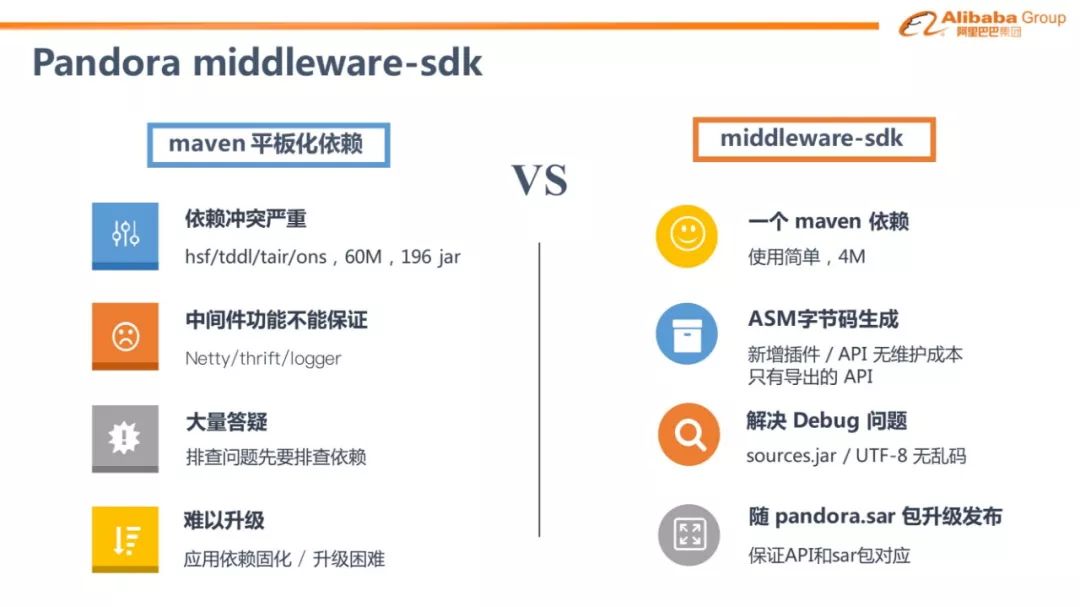 Alibaba Group
阿里巴巴集团

Pandora middleware-sdk

maven 平板化依赖

依赖冲突严重
hsf/tddl/tair/ons，60M，196 jar

中间件功能不能保证
Netty/thrift/logger

大量答疑
排查问题先要排查依赖

难以升级
应用依赖固化 / 升级困难

VS

middleware-sdk

一个 maven 依赖
使用简单，4M

ASM字节码生成
新增插件 / API 无维护成本
只有导出的 API

解决 Debug 问题
sources.jar / UTF-8 无乱码

随 pandora.sar 包升级发布
保证API和sar包对应